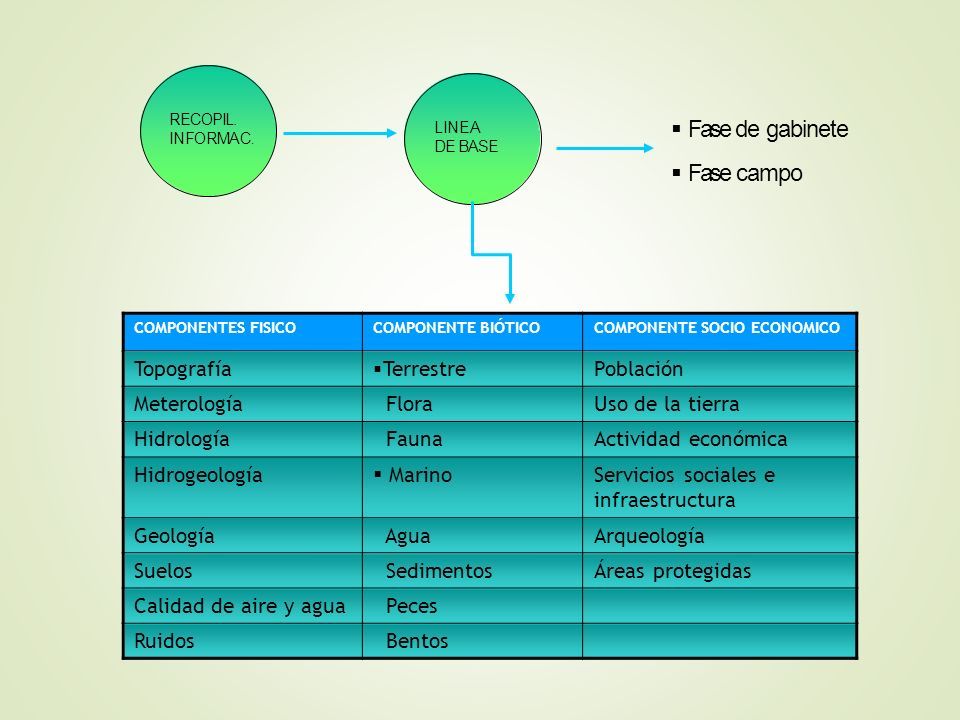 RECOPIL. INFORMAC.

LINEA DE BASE

▪ Fase de gabinete

▪ Fase campo

| COMPONENTES FISICO | COMPONENTE BIÓTICO | COMPONENTE SOCIO ECONOMICO |
|---|---|---|
| Topografía | ▪Terrestre | Población |
| Meterología | Flora | Uso de la tierra |
| Hidrología | Fauna | Actividad económica |
| Hidrogeología | ▪ Marino | Servicios sociales e infraestructura |
| Geología | Agua | Arqueología |
| Suelos | Sedimentos | Áreas protegidas |
| Calidad de aire y agua | Peces | |
| Ruidos | Bentos | |